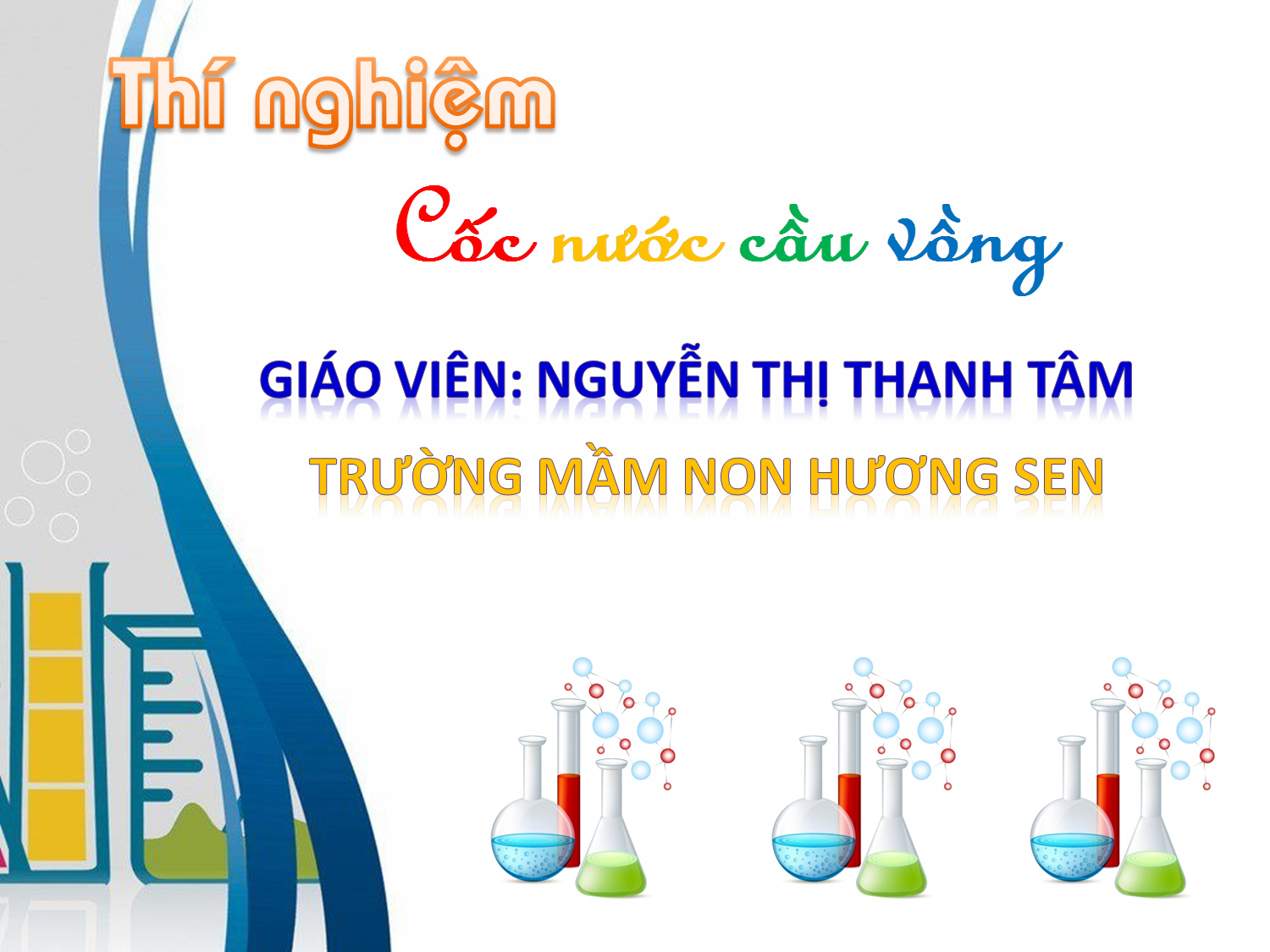 Thí nghiệm

Cốc nước cầu vồng

GIÁO VIÊN: NGUYỄN THỊ THANH TÂM

TRƯỜNG MẦM NON HƯƠNG SEN